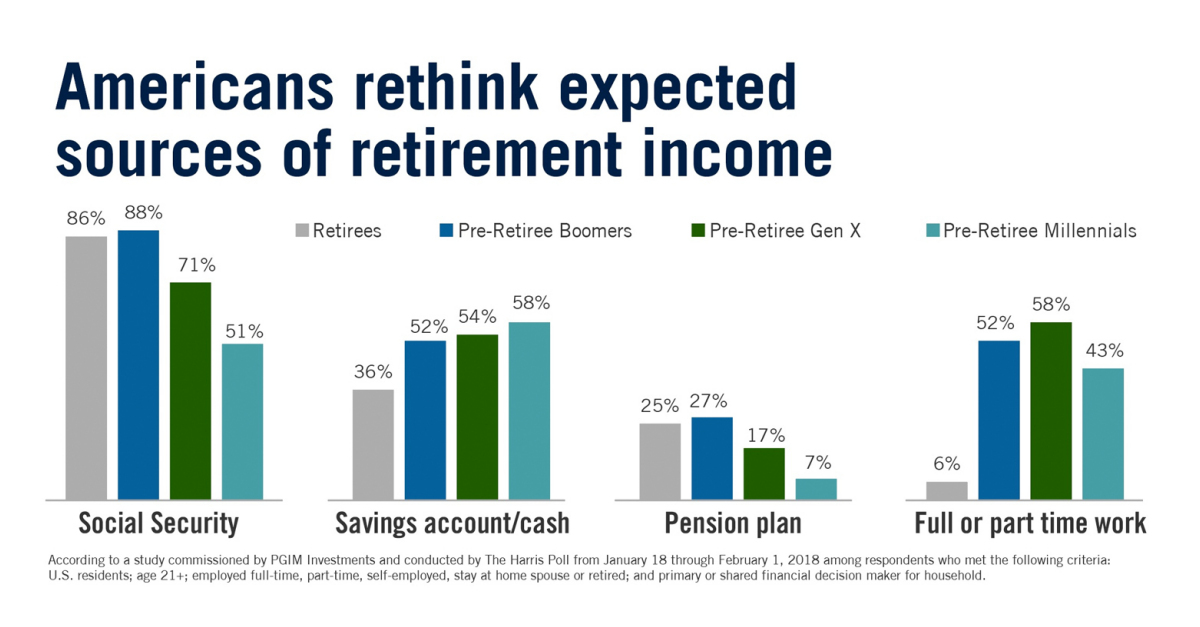 Americans rethink expected sources of retirement income

Retirees
Pre-Retiree Boomers
Pre-Retiree Gen X
Pre-Retiree Millennials

86%
88%
71%
51%
Social Security

36%
52%
54%
58%
Savings account/cash

25%
27%
17%
7%
Pension plan

6%
52%
58%
43%
Full or part time work

According to a study commissioned by PGIM Investments and conducted by The Harris Poll from January 18 through February 1, 2018 among respondents who met the following criteria: U.S. residents; age 21+; employed full-time, part-time, self-employed, stay at home spouse or retired; and primary or shared financial decision maker for household.